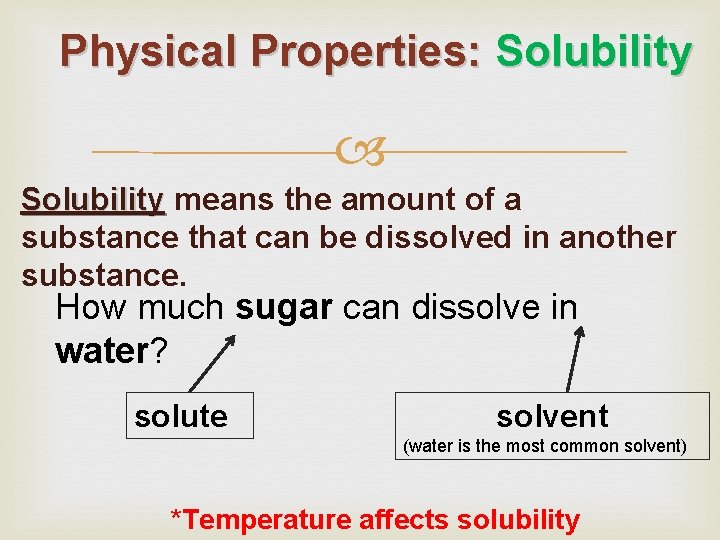 Physical Properties: Solubility

Solubility means the amount of a substance that can be dissolved in another substance.

How much sugar can dissolve in water?

solute

solvent
(water is the most common solvent)

*Temperature affects solubility